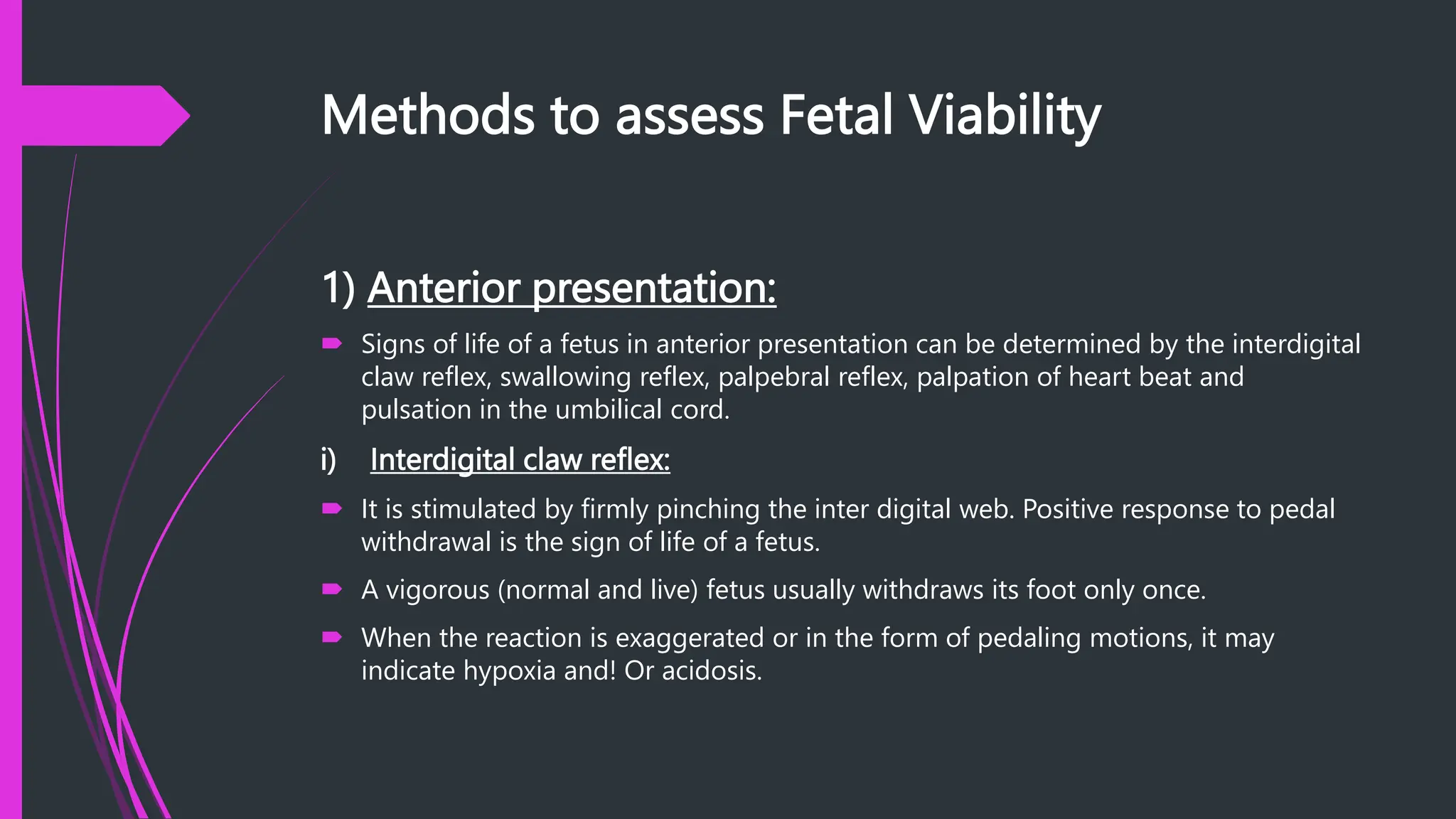 Methods to assess Fetal Viability

1) Anterior presentation:

Signs of life of a fetus in anterior presentation can be determined by the interdigital claw reflex, swallowing reflex, palpebral reflex, palpation of heart beat and pulsation in the umbilical cord.

i) Interdigital claw reflex:

It is stimulated by firmly pinching the inter digital web. Positive response to pedal withdrawal is the sign of life of a fetus.

A vigorous (normal and live) fetus usually withdraws its foot only once.

When the reaction is exaggerated or in the form of pedaling motions, it may indicate hypoxia and! Or acidosis.